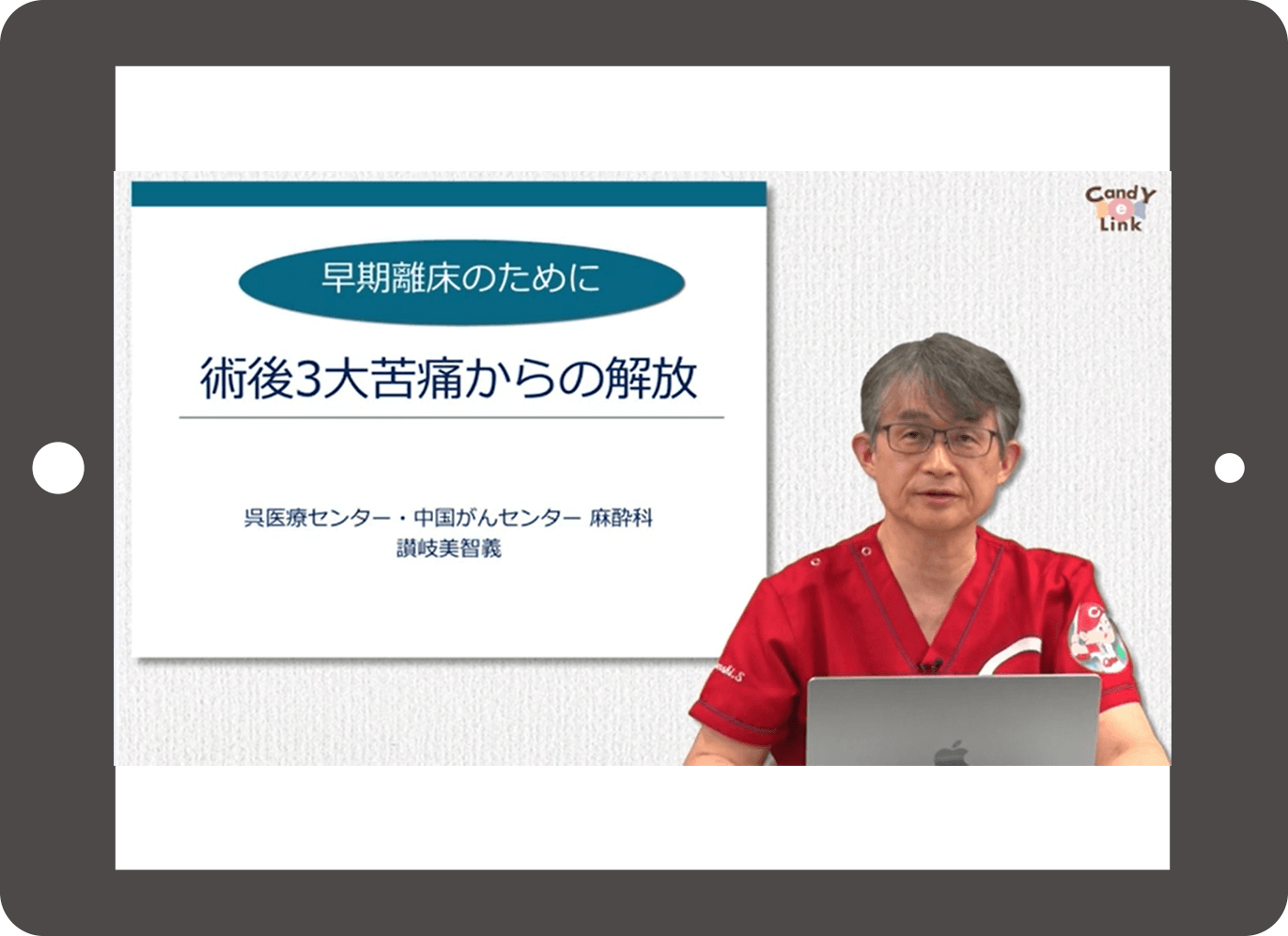 早期離床のために

術後3大苦痛からの解放

呉医療センター・中国がんセンター 麻酔科
讃岐美智義

Candy
e
Link